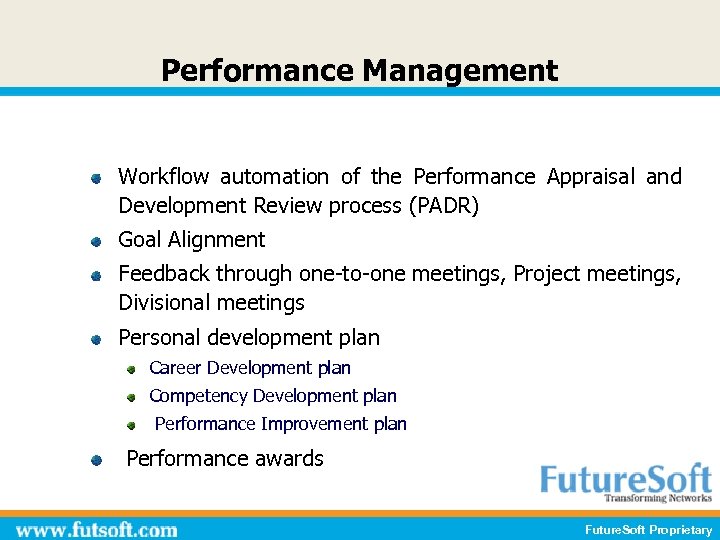 Performance Management

- Workflow automation of the Performance Appraisal and Development Review process (PADR)
- Goal Alignment
- Feedback through one-to-one meetings, Project meetings, Divisional meetings
- Personal development plan
  - Career Development plan
  - Competency Development plan
  - Performance Improvement plan
- Performance awards

FutureSoft
Transforming Networks

www.futsoft.com

FutureSoft Proprietary